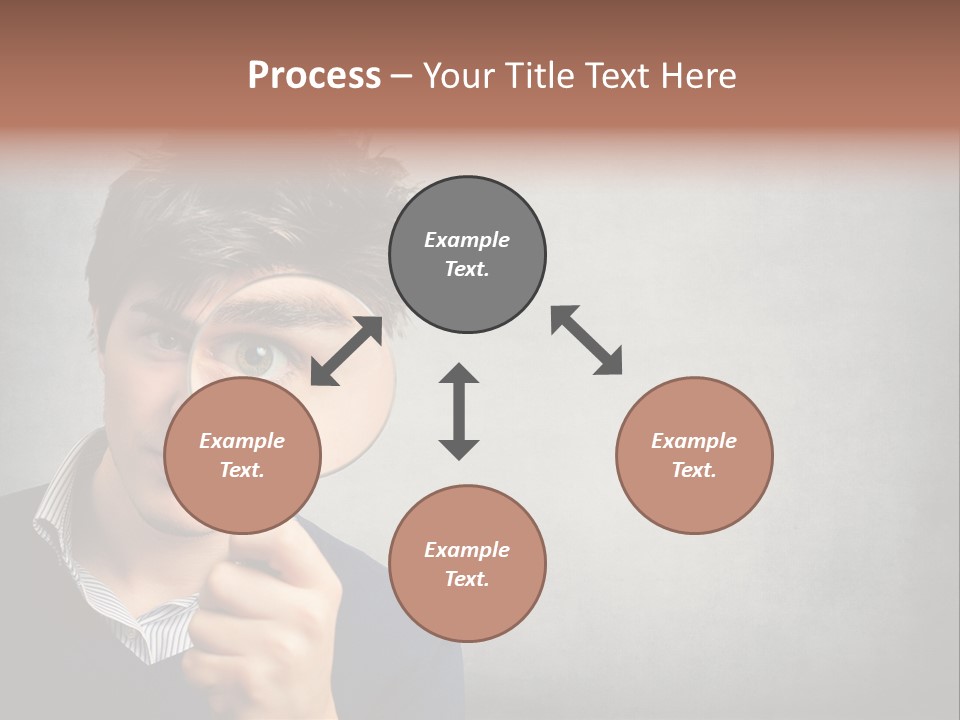 Process – Your Title Text Here

Example Text.

Example Text.

Example Text.

Example Text.